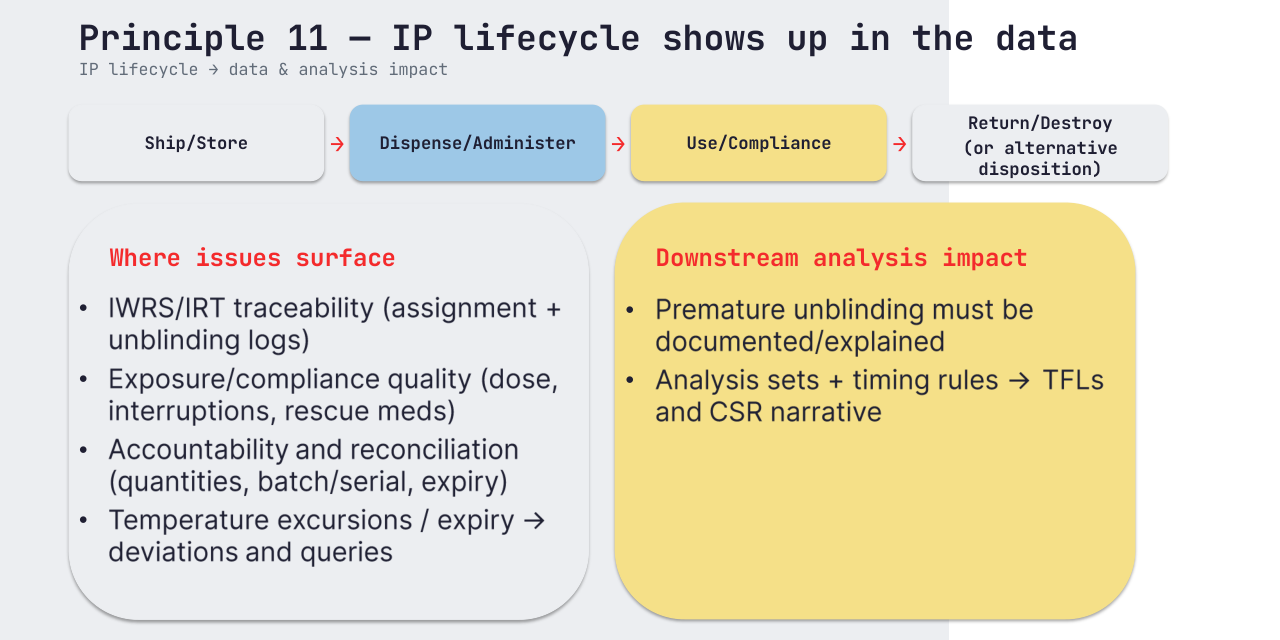 Principle 11 — IP lifecycle shows up in the data
IP lifecycle → data & analysis impact

Ship/Store → Dispense/Administer → Use/Compliance → Return/Destroy (or alternative disposition)

Where issues surface

• IWRS/IRT traceability (assignment + unblinding logs)
• Exposure/compliance quality (dose, interruptions, rescue meds)
• Accountability and reconciliation (quantities, batch/serial, expiry)
• Temperature excursions / expiry → deviations and queries

Downstream analysis impact

• Premature unblinding must be documented/explained
• Analysis sets + timing rules → TFLs and CSR narrative